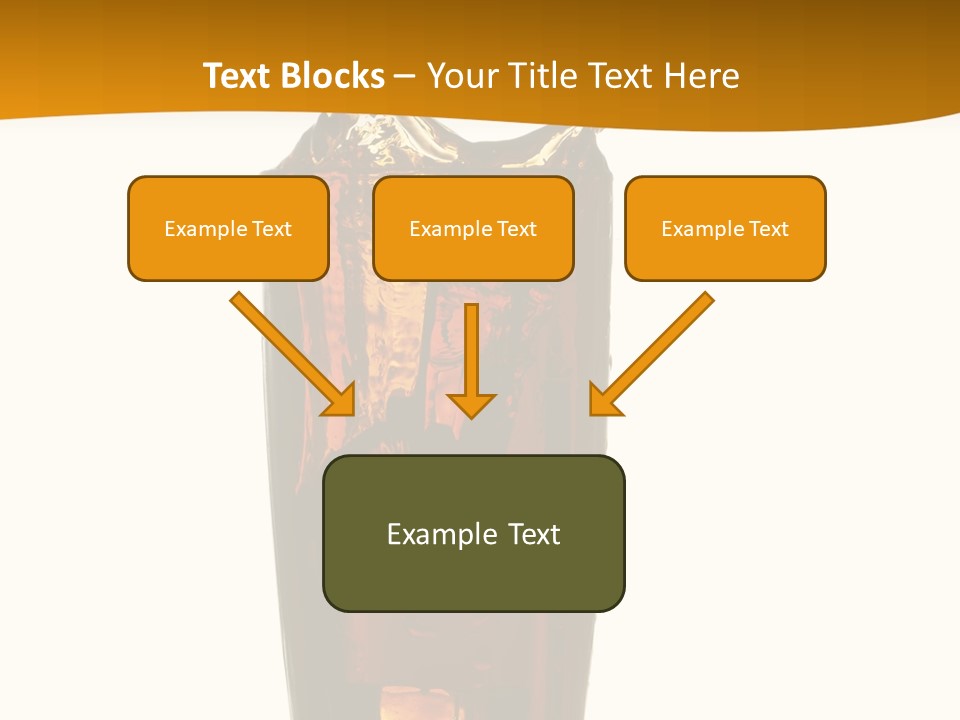 Text Blocks – Your Title Text Here

Example Text

Example Text

Example Text

Example Text